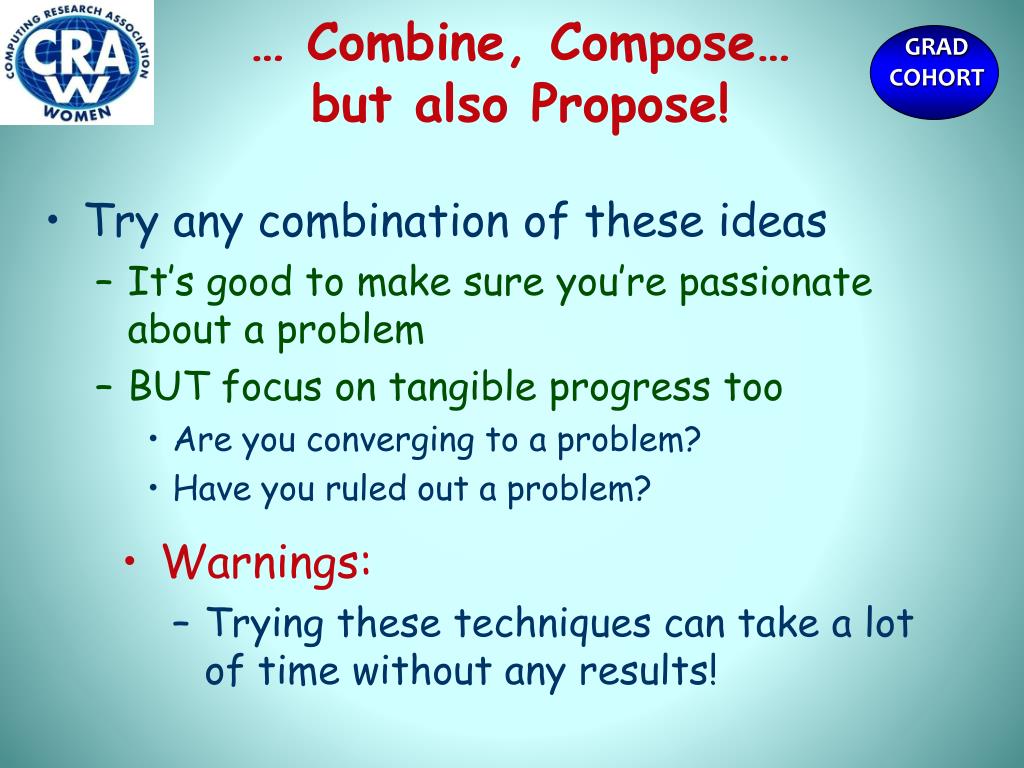 COMPUTING RESEARCH ASSOCIATION
CRA
W
WOMEN

… Combine, Compose… but also Propose!

GRAD COHORT

• Try any combination of these ideas
– It's good to make sure you're passionate about a problem
– BUT focus on tangible progress too
• Are you converging to a problem?
• Have you ruled out a problem?

• Warnings:
– Trying these techniques can take a lot of time without any results!